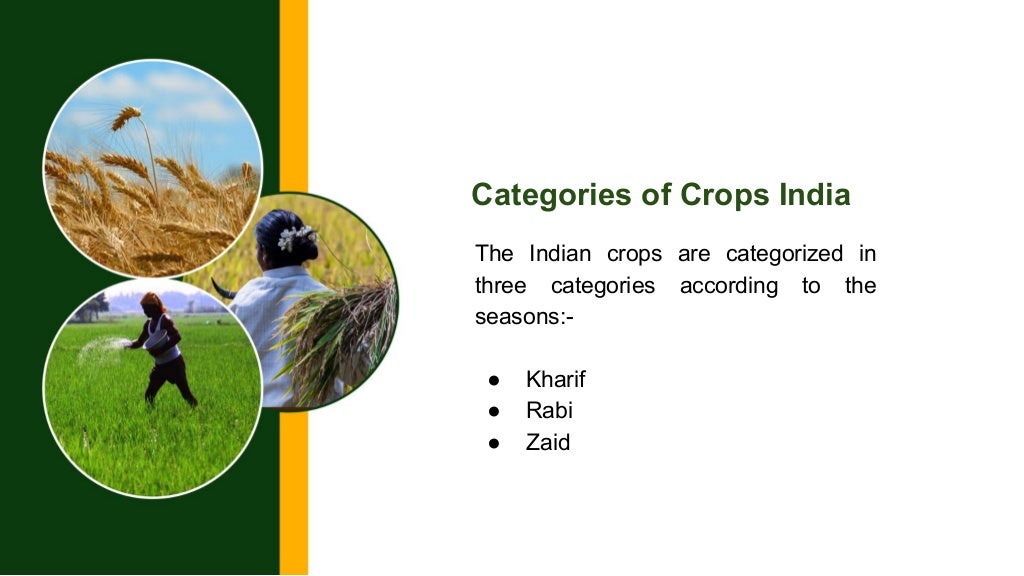 Categories of Crops India

The Indian crops are categorized in three categories according to the seasons:-

● Kharif
● Rabi
● Zaid